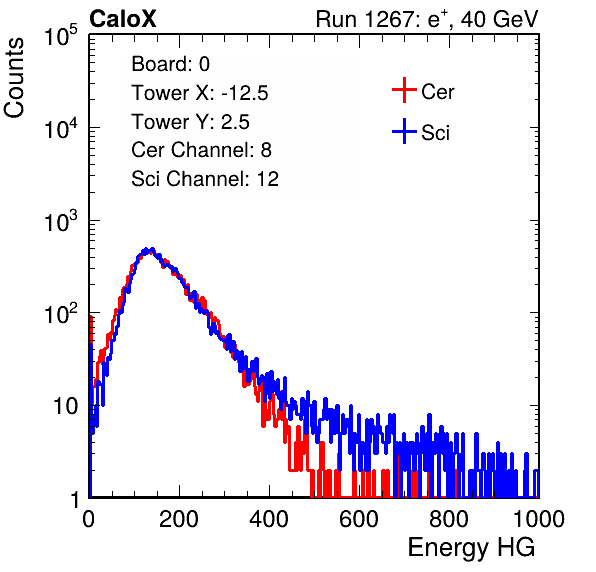 CaloX

Run 1267: $e^{+}$, 40 GeV

Counts

$10^5$

$10^4$

$10^3$

$10^2$

10

1

Board: 0
Tower X: -12.5
Tower Y: 2.5
Cer Channel: 8
Sci Channel: 12

Cer

Sci

0 200 400 600 800 1000

Energy HG